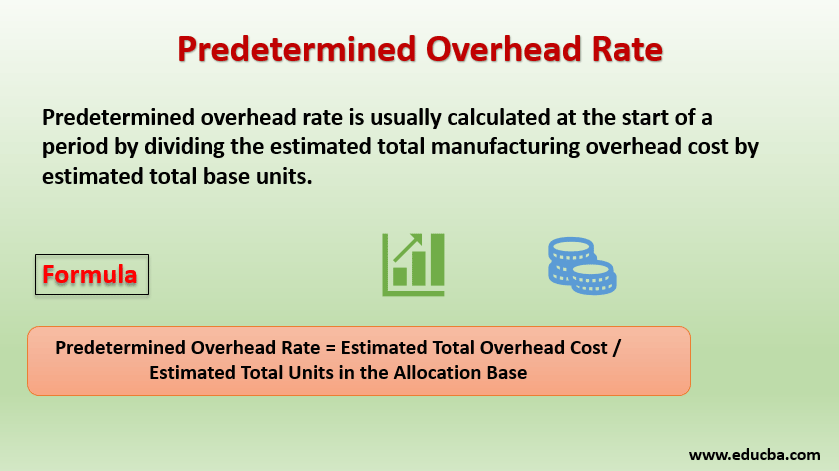 Predetermined Overhead Rate

Predetermined overhead rate is usually calculated at the start of a period by dividing the estimated total manufacturing overhead cost by estimated total base units.

Formula

Predetermined Overhead Rate = Estimated Total Overhead Cost / Estimated Total Units in the Allocation Base

www.educba.com